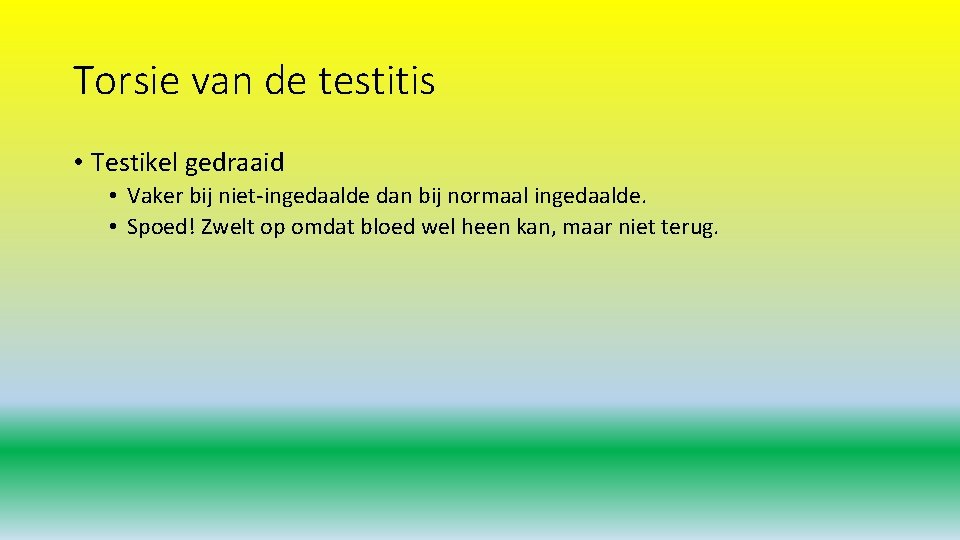 Torsie van de testitis

• Testikel gedraaid
  • Vaker bij niet-ingedaalde dan bij normaal ingedaalde.
  • Spoed! Zwelt op omdat bloed wel heen kan, maar niet terug.